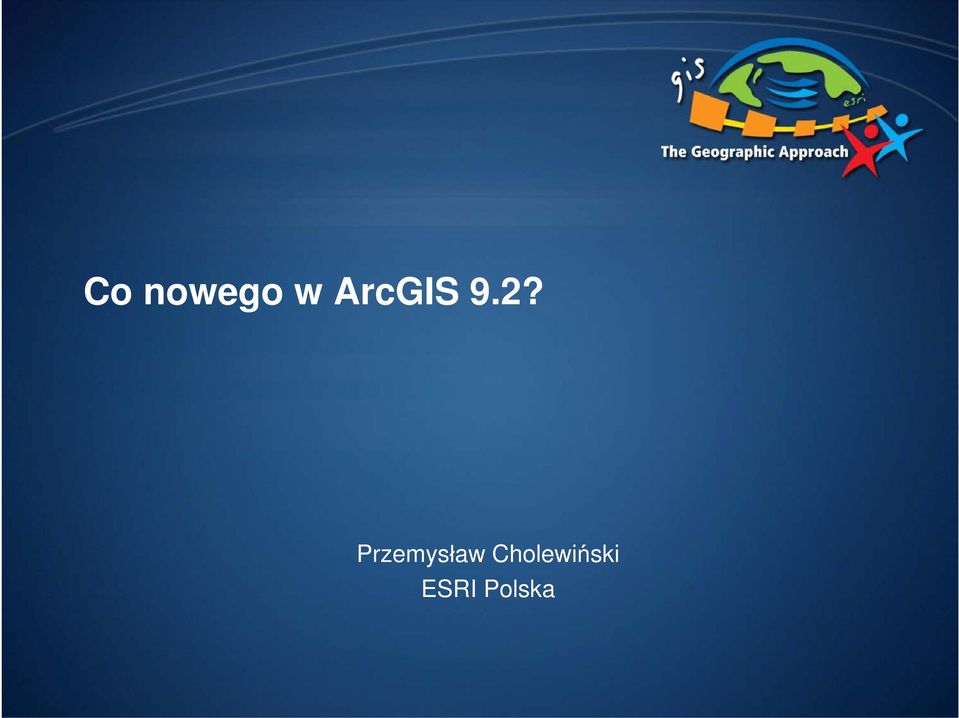 gis
esri
The Geographic Approach

Co nowego w ArcGIS 9.2?

Przemysław Cholewiński
ESRI Polska